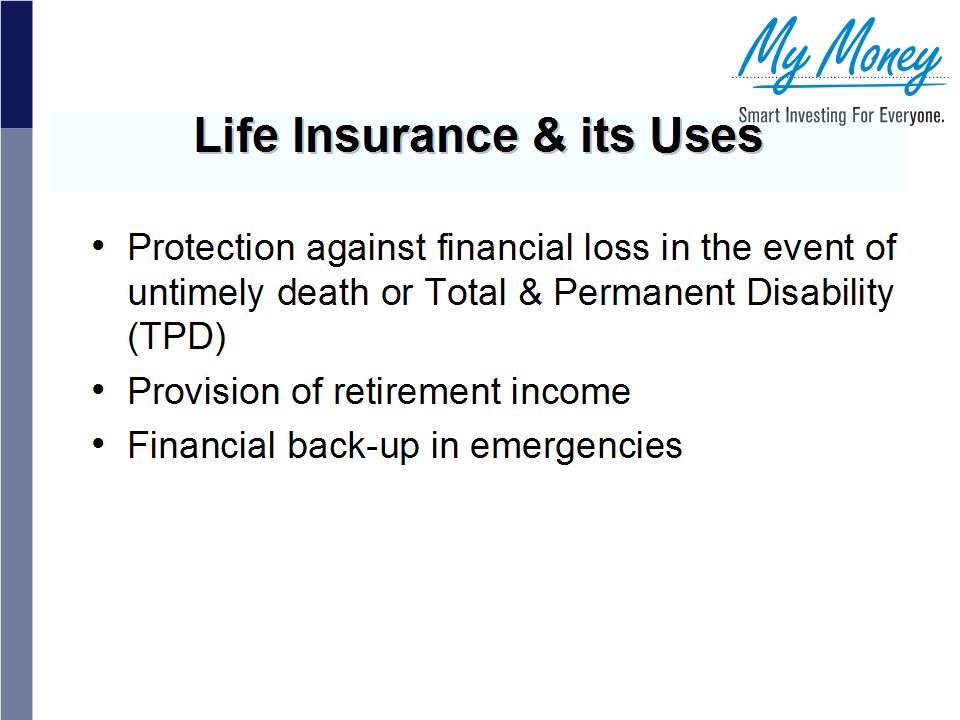 My Money
Smart Investing For Everyone.

Life Insurance & its Uses

• Protection against financial loss in the event of untimely death or Total & Permanent Disability (TPD)
• Provision of retirement income
• Financial back-up in emergencies